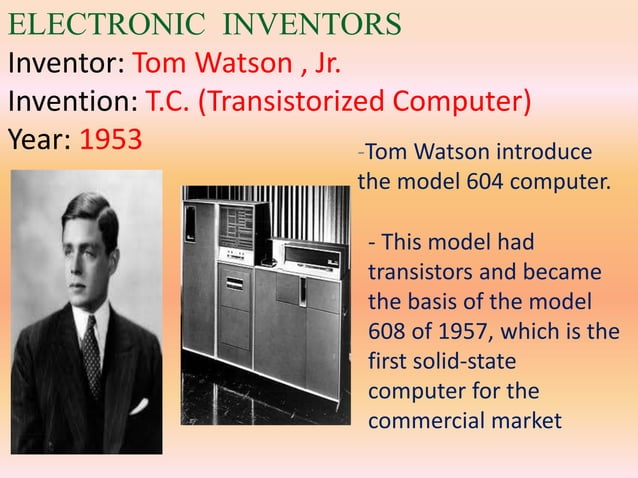 ELECTRONIC INVENTORS
Inventor: Tom Watson , Jr.
Invention: T.C. (Transistorized Computer)
Year: 1953

-Tom Watson introduce the model 604 computer.

- This model had transistors and became the basis of the model 608 of 1957, which is the first solid-state computer for the commercial market